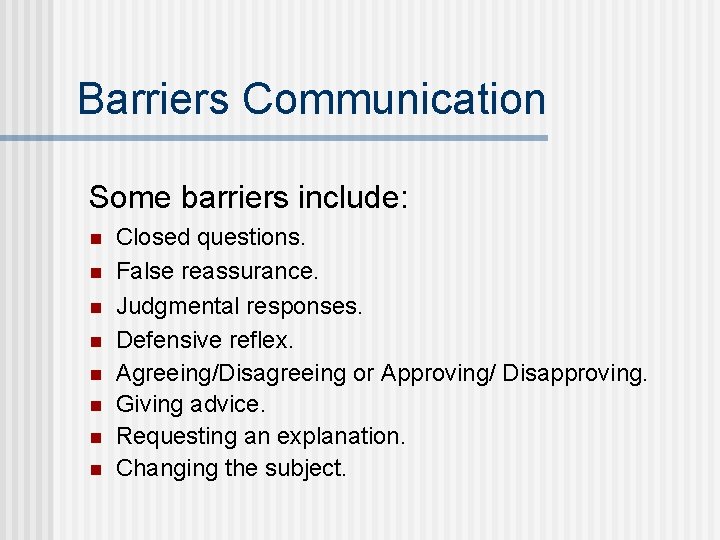 Barriers Communication

Some barriers include:

- Closed questions.
- False reassurance.
- Judgmental responses.
- Defensive reflex.
- Agreeing/Disagreeing or Approving/ Disapproving.
- Giving advice.
- Requesting an explanation.
- Changing the subject.